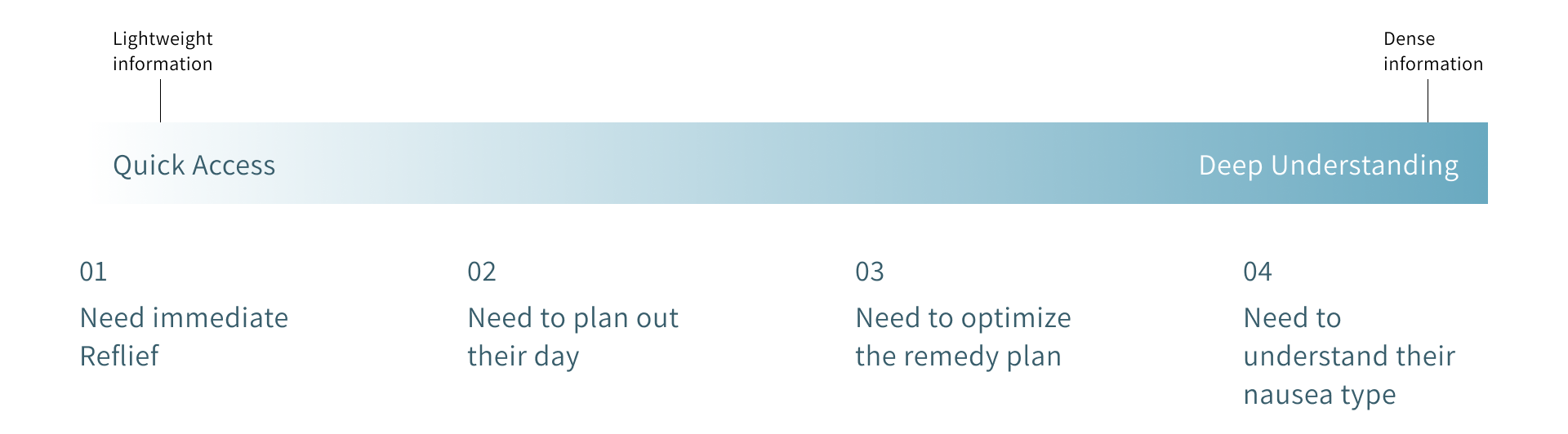 Lightweight information

Dense information

Quick Access

Deep Understanding

01
Need immediate Reflief

02
Need to plan out their day

03
Need to optimize the remedy plan

04
Need to understand their nausea type